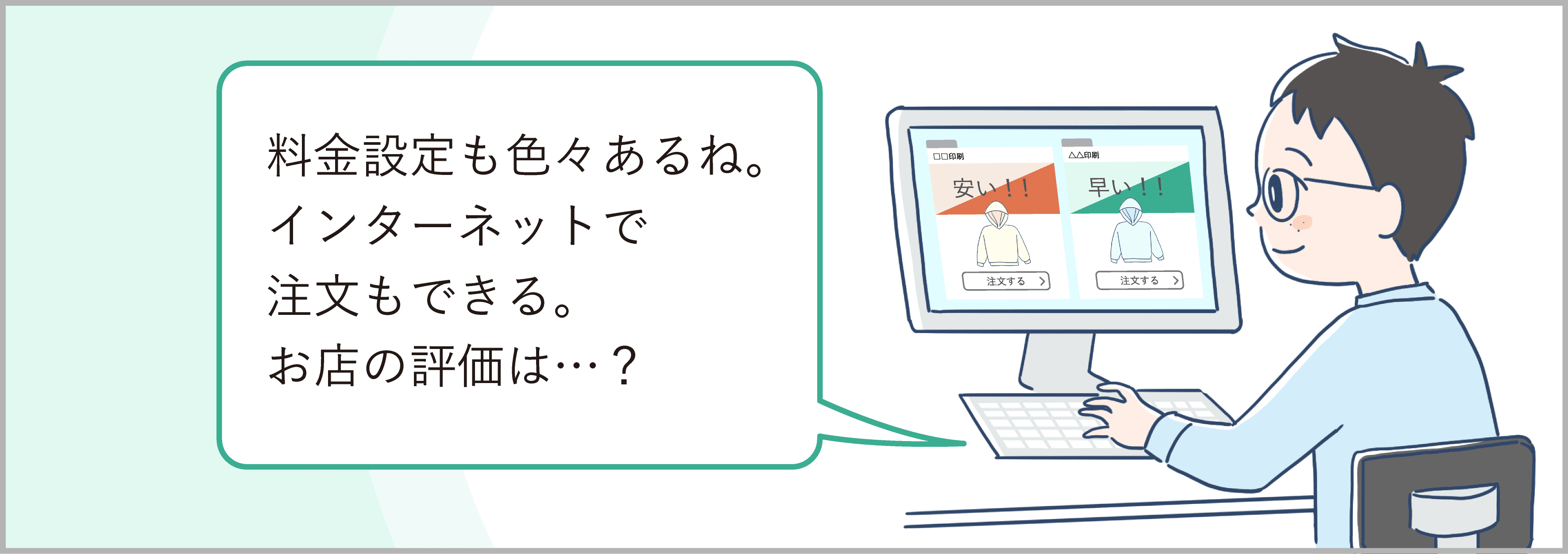 料金設定も色々あるね。
インターネットで
注文もできる。
お店の評価は…？

□□印刷
安い！！
注文する

△△印刷
早い！！
注文する